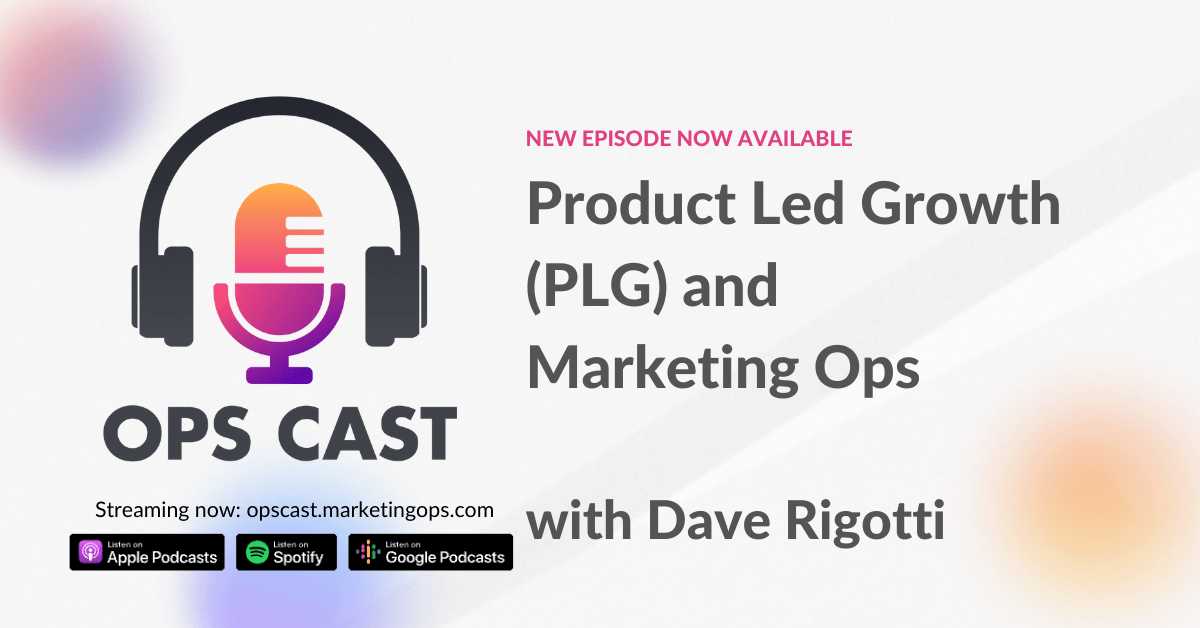 OPS CAST

Streaming now: opscast.marketingops.com

Listen on Apple Podcasts

Listen on Spotify

Listen on Google Podcasts

NEW EPISODE NOW AVAILABLE

Product Led Growth (PLG) and Marketing Ops

with Dave Rigotti